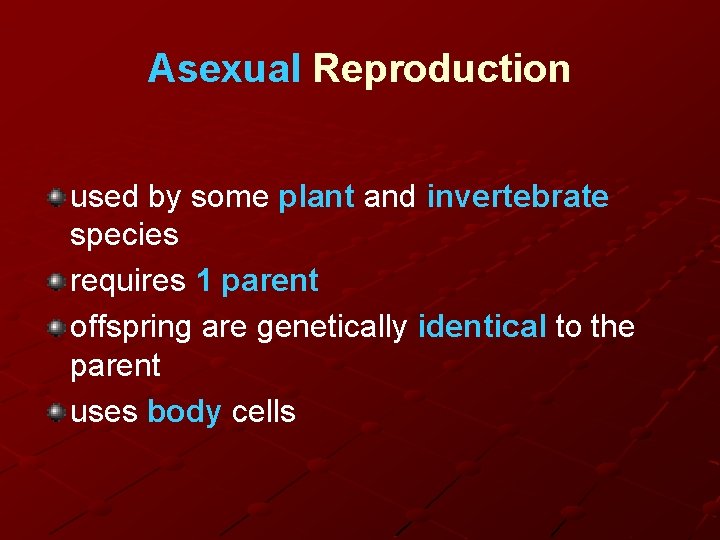 Asexual Reproduction

- used by some plant and invertebrate species
- requires 1 parent
- offspring are genetically identical to the parent
- uses body cells